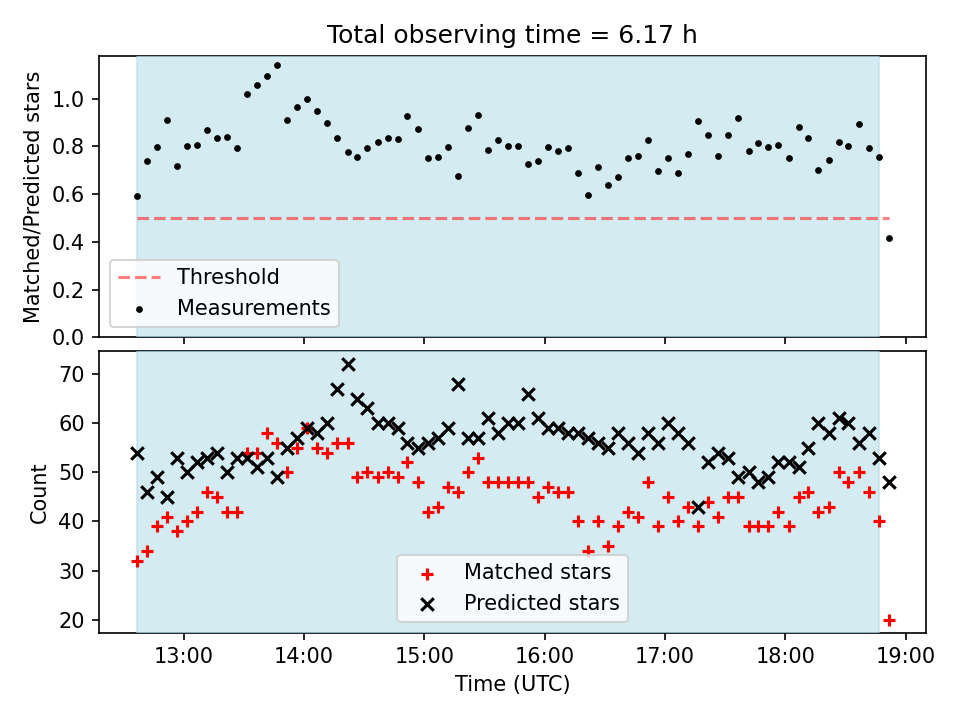 Total observing time = 6.17 h

Matched/Predicted stars

1.0
0.8
0.6
0.4
0.2
0.0

Threshold
Measurements

Count

70
60
50
40
30
20

Matched stars
Predicted stars

13:00
14:00
15:00
16:00
17:00
18:00
19:00

Time (UTC)